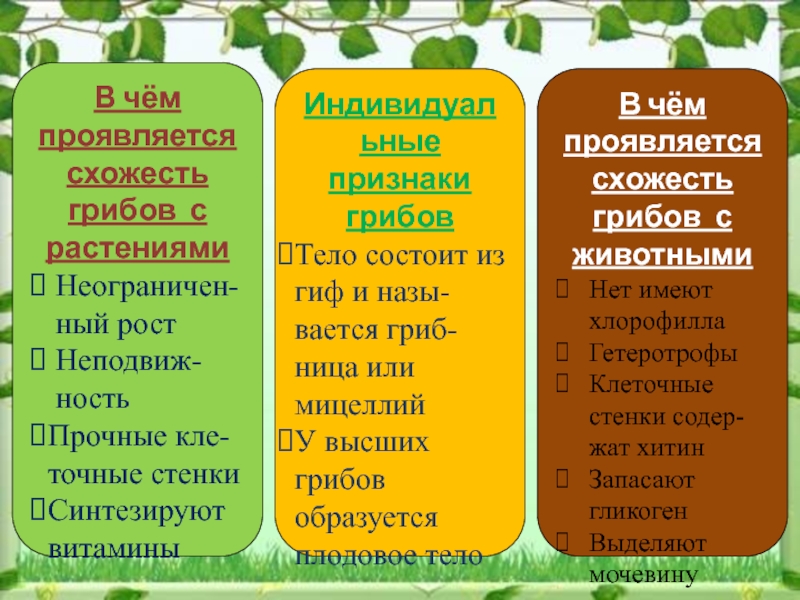 В чём проявляется схожесть грибов с растениями

Неограниченный рост

Неподвижность

Прочные клеточные стенки

Синтезируют витамины

Индивидуальные признаки грибов

Тело состоит из гиф и называется грибница или мицеллий

У высших грибов образуется плодовое тело

В чём проявляется схожесть грибов с животными

Нет имеют хлорофилла

Гетеротрофы

Клеточные стенки содержат хитин

Запасают гликоген

Выделяют мочевину